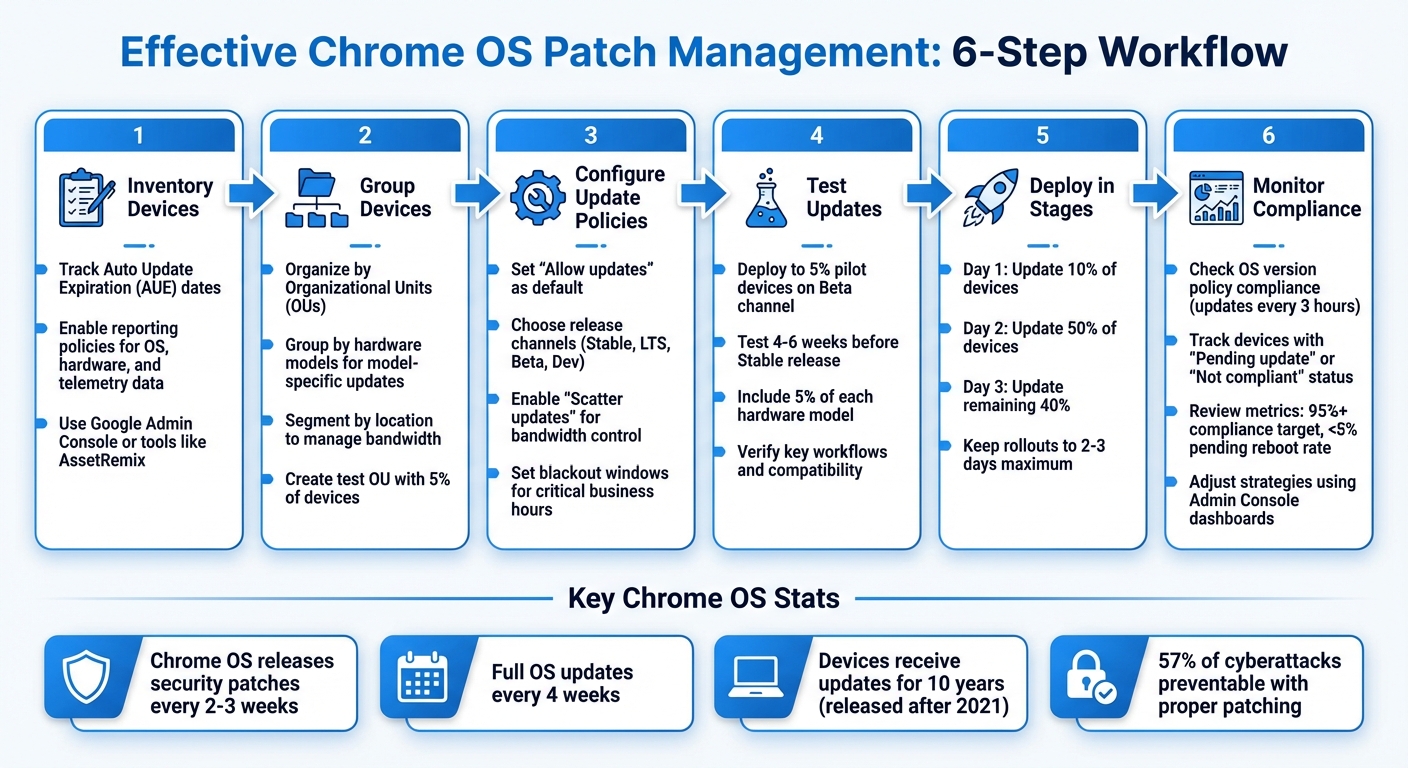 Effective Chrome OS Patch Management: 6-Step Workflow

1

Inventory Devices

Track Auto Update Expiration (AUE) dates

Enable reporting policies for OS, hardware, and telemetry data

Use Google Admin Console or tools like AssetRemix

2

Group Devices

Organize by Organizational Units (OUs)

Group by hardware models for model-specific updates

Segment by location to manage bandwidth

Create test OU with 5% of devices

3

Configure Update Policies

Set "Allow updates" as default

Choose release channels (Stable, LTS, Beta, Dev)

Enable "Scatter updates" for bandwidth control

Set blackout windows for critical business hours

4

Test Updates

Deploy to 5% pilot devices on Beta channel

Test 4-6 weeks before Stable release

Include 5% of each hardware model

Verify key workflows and compatibility

5

Deploy in Stages

Day 1: Update 10% of devices

Day 2: Update 50% of devices

Day 3: Update remaining 40%

Keep rollouts to 2-3 days maximum

6

Monitor Compliance

Check OS version policy compliance (updates every 3 hours)

Track devices with "Pending update" or "Not compliant" status

Review metrics: 95%+ compliance target, <5% pending reboot rate

Adjust strategies using Admin Console dashboards

Key Chrome OS Stats

Chrome OS releases security patches every 2-3 weeks

Full OS updates every 4 weeks

Devices receive updates for 10 years (released after 2021)

57% of cyberattacks preventable with proper patching